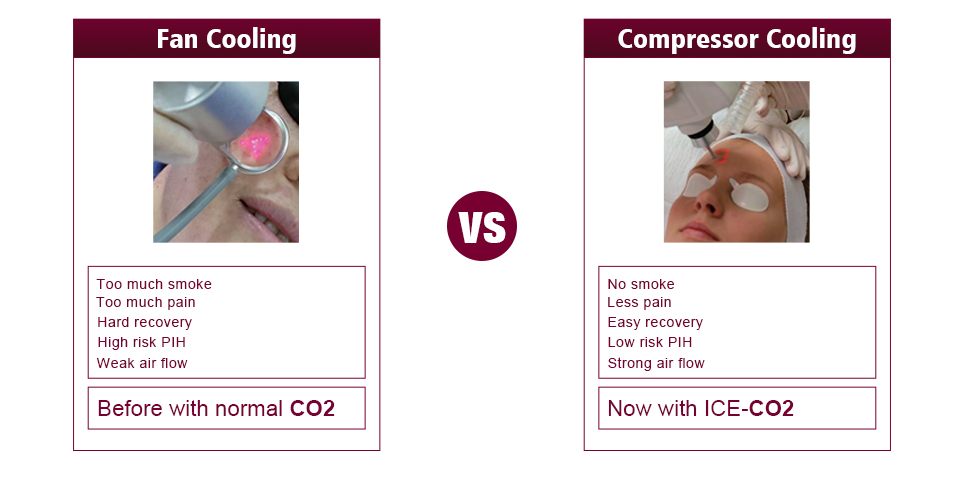 Fan Cooling

Too much smoke
Too much pain
Hard recovery
High risk PIH
Weak air flow

Before with normal CO2

VS

Compressor Cooling

No smoke
Less pain
Easy recovery
Low risk PIH
Strong air flow

Now with ICE-CO2